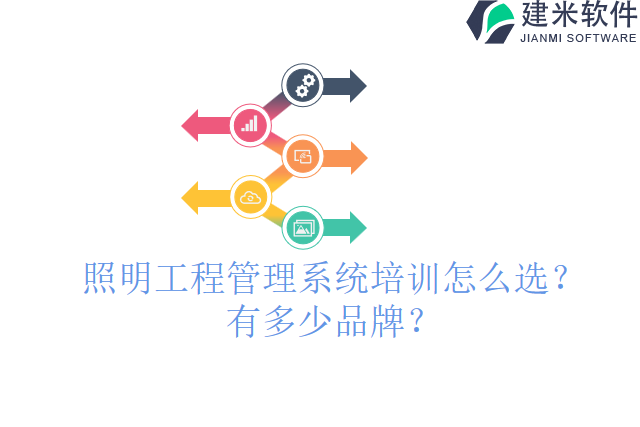 建米软件
JIANMI SOFTWARE

照明工程管理系统培训怎么选？
有多少品牌？